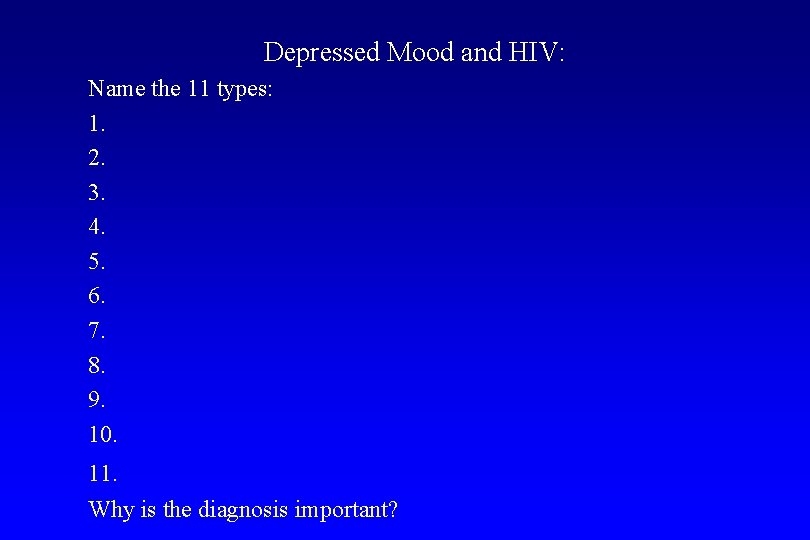 Depressed Mood and HIV:

Name the 11 types:

1.

2.

3.

4.

5.

6.

7.

8.

9.

10.

11.

Why is the diagnosis important?